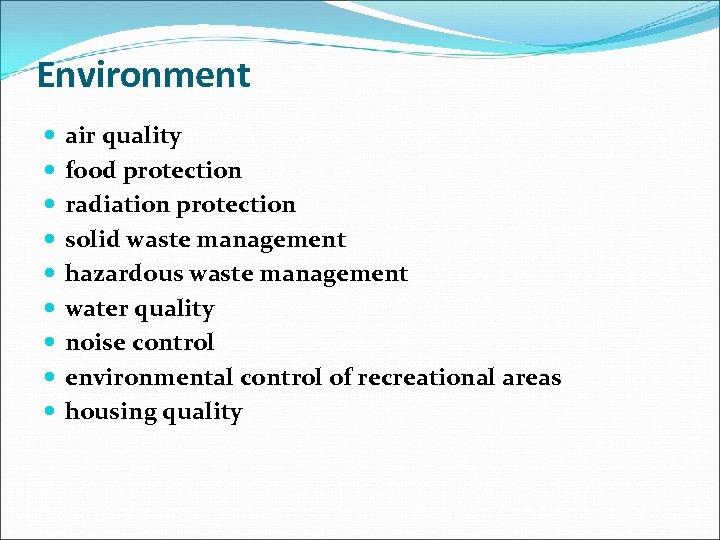 Environment

- air quality
- food protection
- radiation protection
- solid waste management
- hazardous waste management
- water quality
- noise control
- environmental control of recreational areas
- housing quality